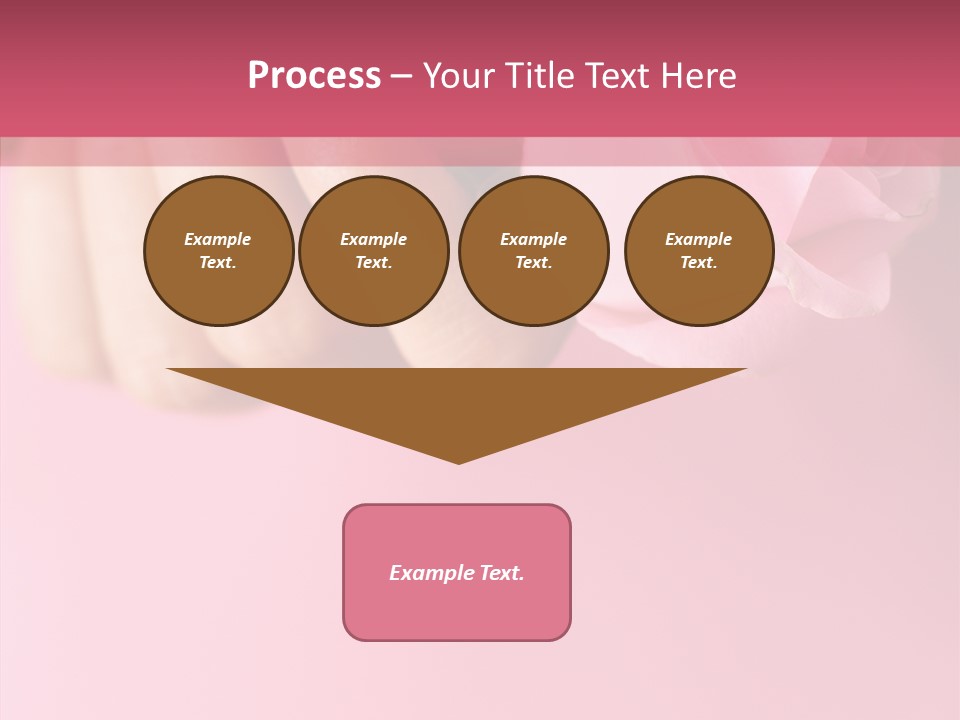 Process – Your Title Text Here

Example Text.

Example Text.

Example Text.

Example Text.

Example Text.